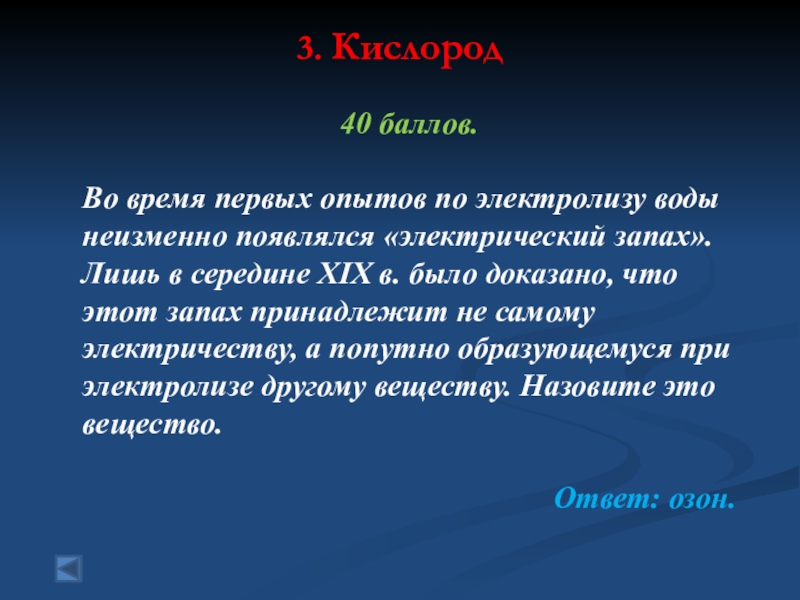 3. Кислород

40 баллов.

Во время первых опытов по электролизу воды неизменно появлялся «электрический запах». Лишь в середине XIX в. было доказано, что этот запах принадлежит не самому электричеству, а попутно образующемуся при электролизе другому веществу. Назовите это вещество.

Ответ: озон.